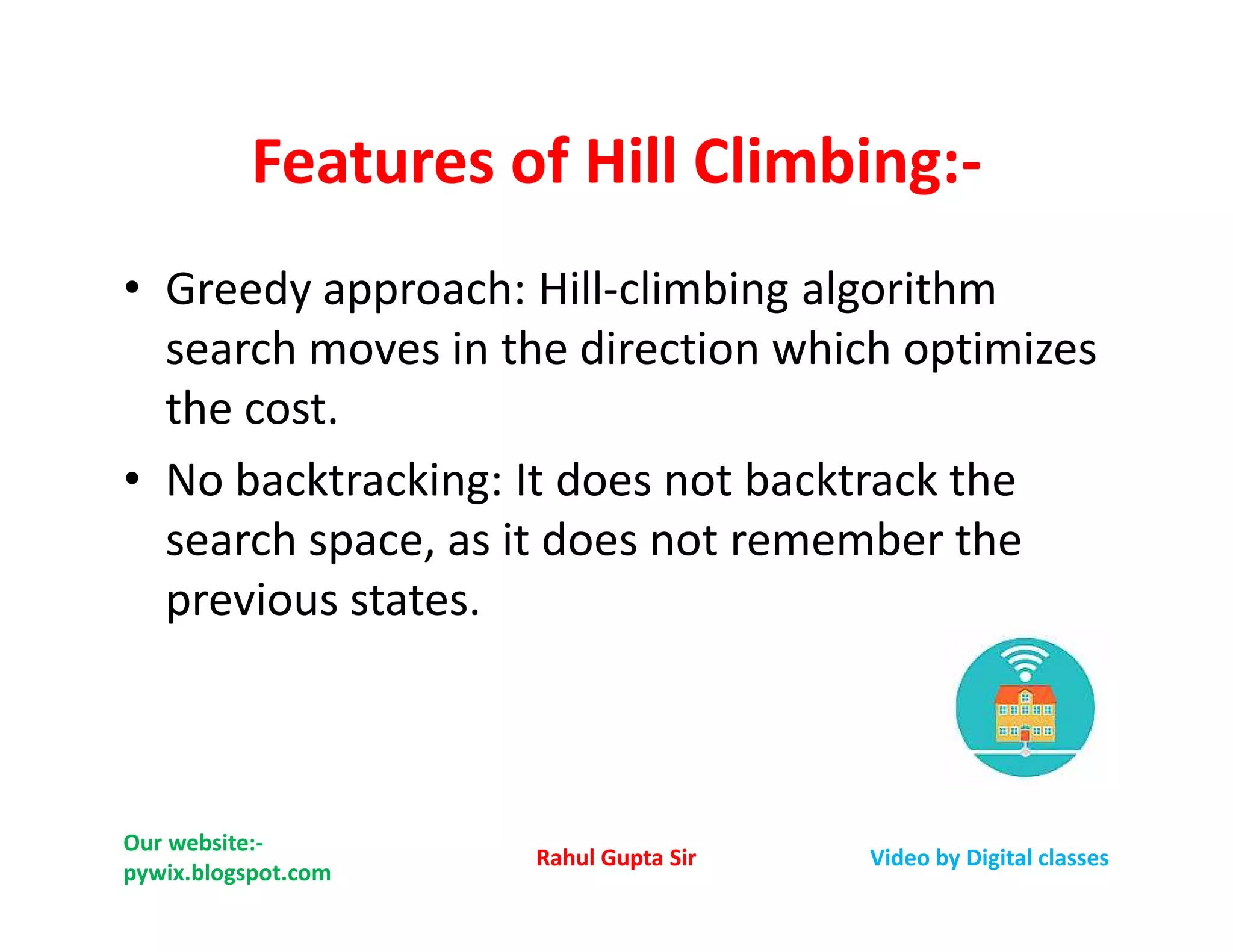 Features of Hill Climbing:-

• Greedy approach: Hill-climbing algorithm search moves in the direction which optimizes the cost.

• No backtracking: It does not backtrack the search space, as it does not remember the previous states.

Our website:-
pywix.blogspot.com

Rahul Gupta Sir

Video by Digital classes